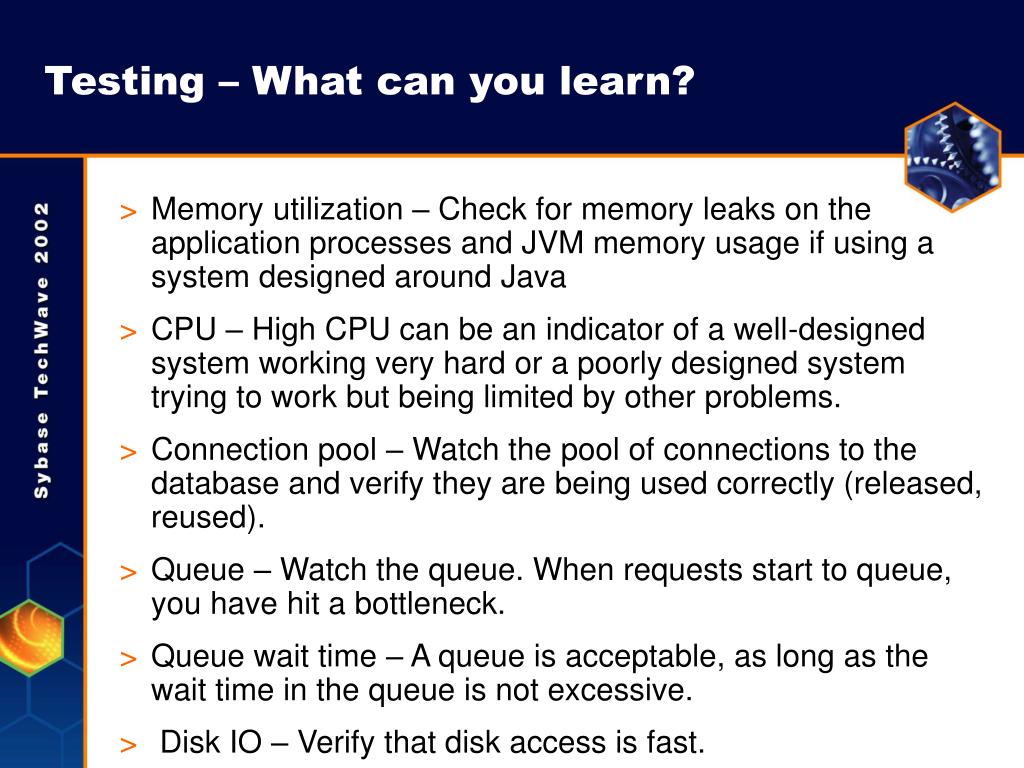 Testing – What can you learn?

Sybase TechWave 2002

> Memory utilization – Check for memory leaks on the application processes and JVM memory usage if using a system designed around Java

> CPU – High CPU can be an indicator of a well-designed system working very hard or a poorly designed system trying to work but being limited by other problems.

> Connection pool – Watch the pool of connections to the database and verify they are being used correctly (released, reused).

> Queue – Watch the queue. When requests start to queue, you have hit a bottleneck.

> Queue wait time – A queue is acceptable, as long as the wait time in the queue is not excessive.

> Disk IO – Verify that disk access is fast.